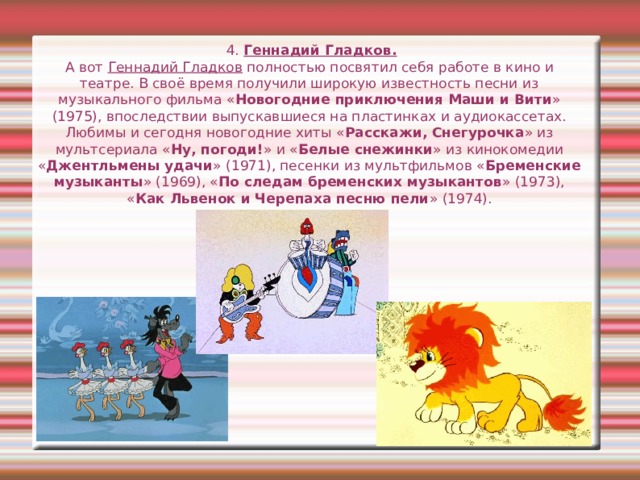 4. Геннадий Гладков.
А вот Геннадий Гладков полностью посвятил себя работе в кино и театре. В своё время получили широкую известность песни из музыкального фильма «Новогодние приключения Маши и Вити» (1975), впоследствии выпускавшиеся на пластинках и аудиокассетах. Любимы и сегодня новогодние хиты «Расскажи, Снегурочка» из мультсериала «Ну, погоди!» и «Белые снежинки» из кинокомедии «Джентльмены удачи» (1971), песенки из мультфильмов «Бременские музыканты» (1969), «По следам бременских музыкантов» (1973), «Как Львенок и Черепаха песню пели» (1974).